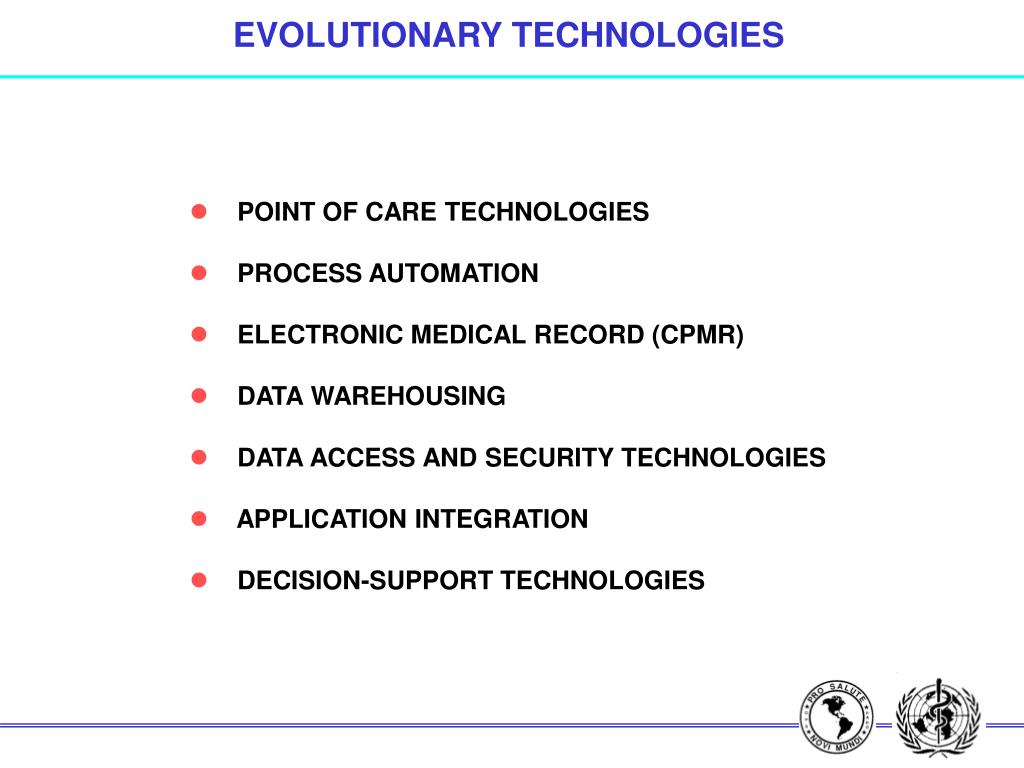 EVOLUTIONARY TECHNOLOGIES

- POINT OF CARE TECHNOLOGIES
- PROCESS AUTOMATION
- ELECTRONIC MEDICAL RECORD (CPMR)
- DATA WAREHOUSING
- DATA ACCESS AND SECURITY TECHNOLOGIES
- APPLICATION INTEGRATION
- DECISION-SUPPORT TECHNOLOGIES

PRO SALUTE NOVI MUNDI